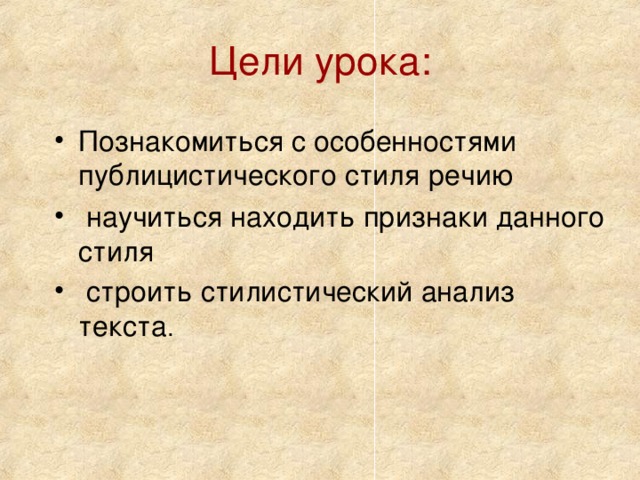 Цели урока:

• Познакомиться с особенностями публицистического стиля речию

• научиться находить признаки данного стиля

• строить стилистический анализ текста.